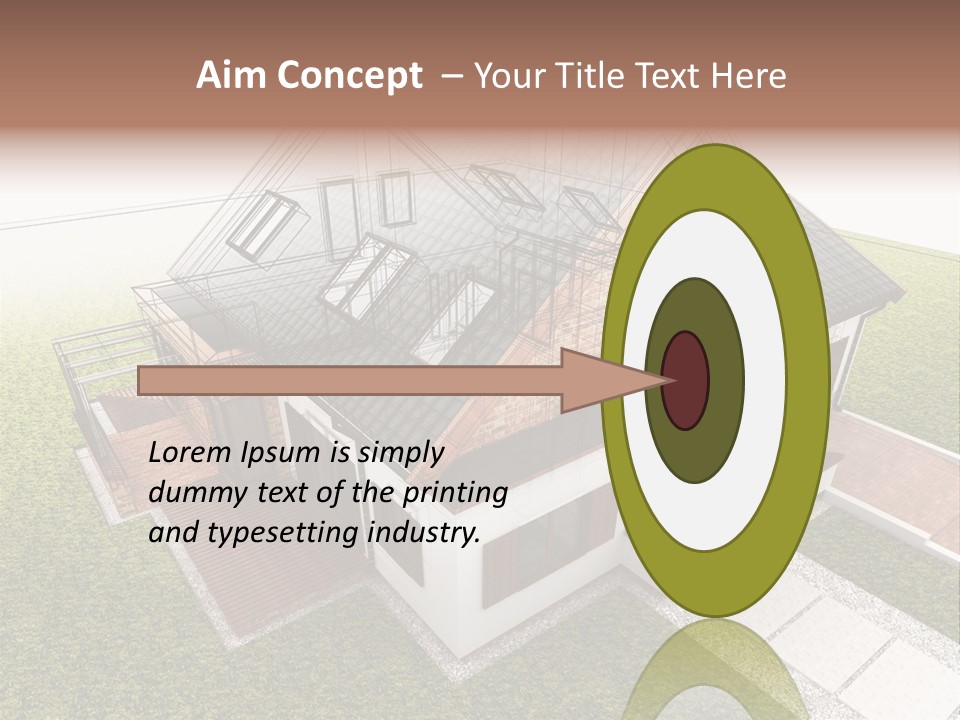 Aim Concept – Your Title Text Here

Lorem Ipsum is simply dummy text of the printing and typesetting industry.